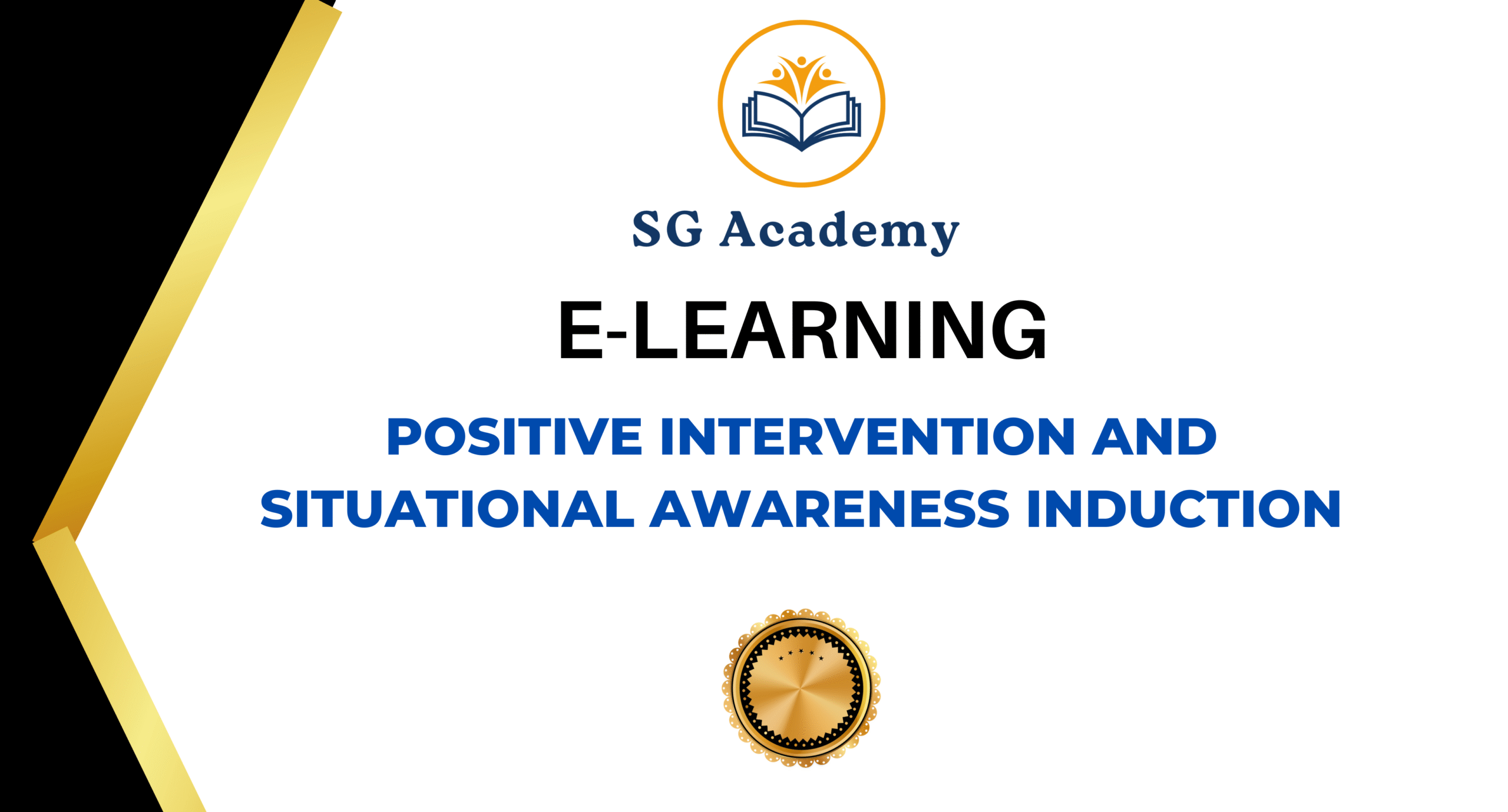 SG Academy

E-LEARNING

POSITIVE INTERVENTION AND SITUATIONAL AWARENESS INDUCTION